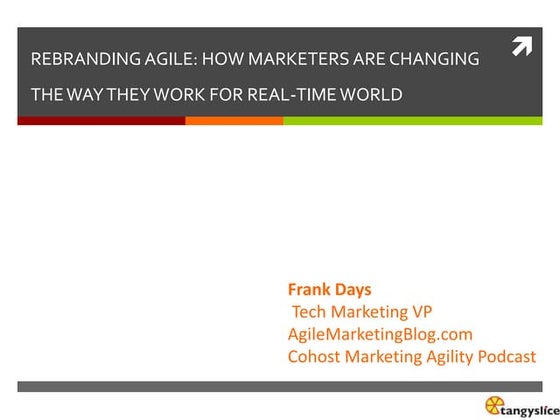 REBRANDING AGILE: HOW MARKETERS ARE CHANGING THE WAY THEY WORK FOR REAL-TIME WORLD

Frank Days
Tech Marketing VP
AgileMarketingBlog.com
Cohost Marketing Agility Podcast

tangyslice